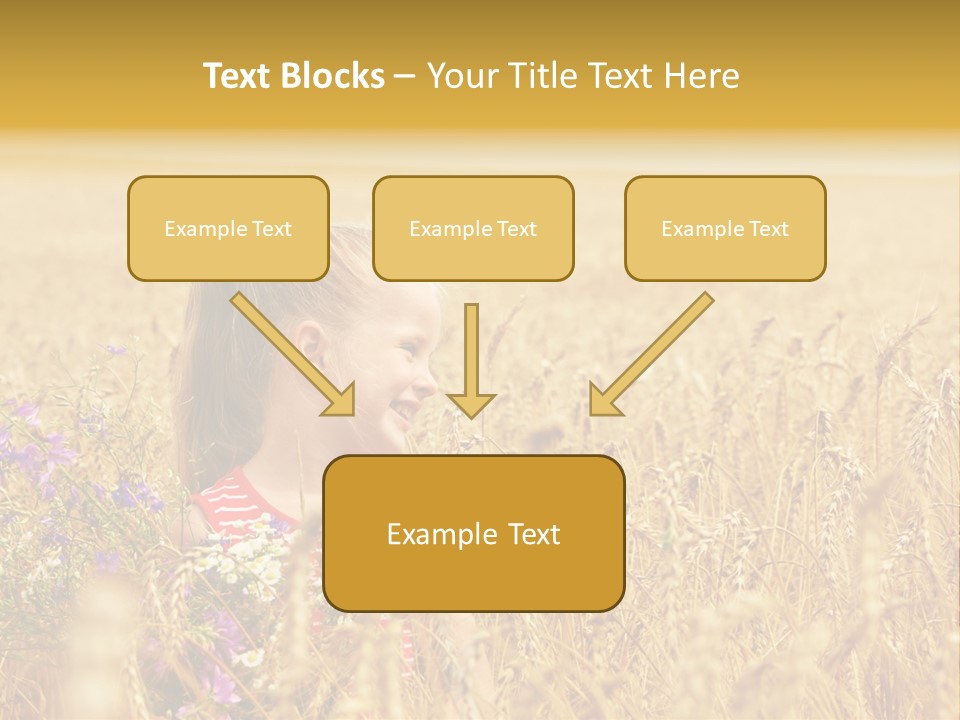 Text Blocks – Your Title Text Here

Example Text

Example Text

Example Text

Example Text